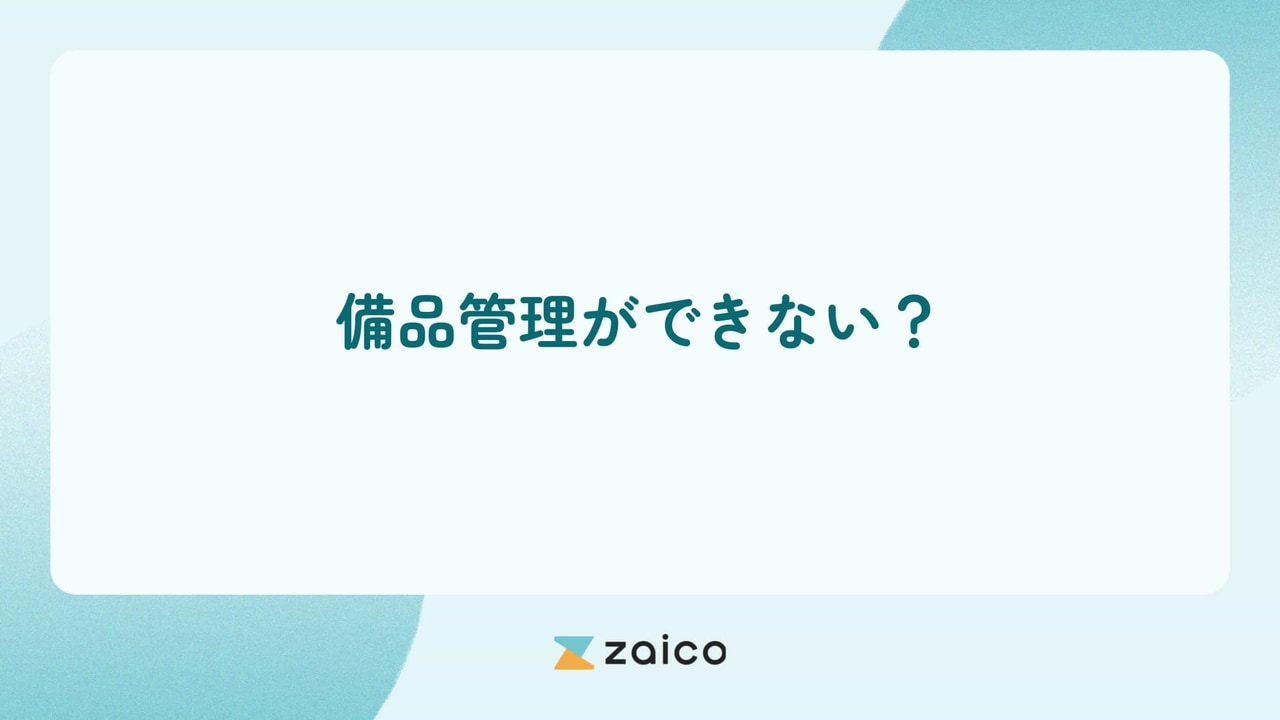 備品管理ができない？

zaico